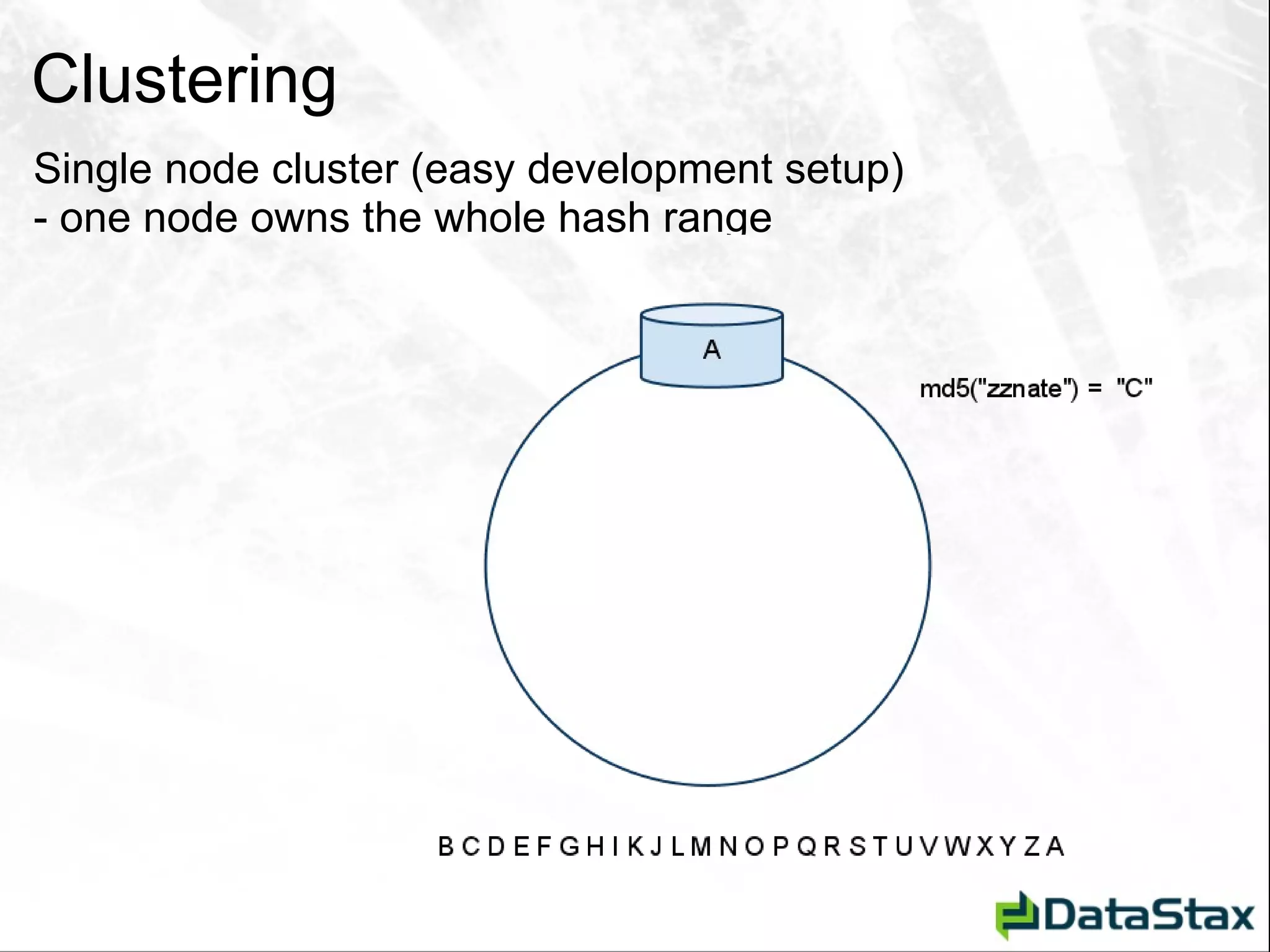 Clustering

Single node cluster (easy development setup)
- one node owns the whole hash range

A

md5("zznate") = "C"

B C D E F G H I K J L M N O P Q R S T U V W X Y Z A

DataStax